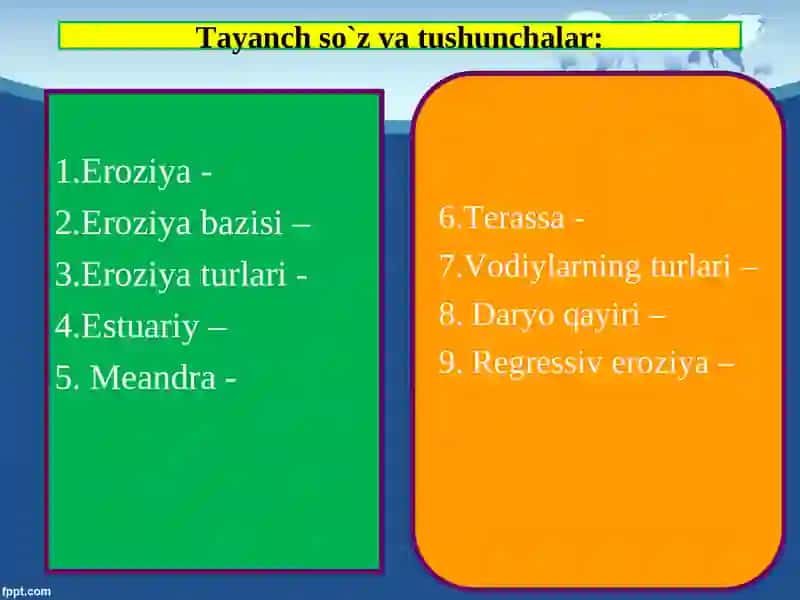 Tayanch so`z va tushunchalar:

1.Eroziya -
2.Eroziya bazisi –
3.Eroziya turlari -
4.Estuariy –
5. Meandra -

6.Terassa -
7.Vodiylarning turlari –
8. Daryo qayiri –
9. Regressiv eroziya –

fppt.com